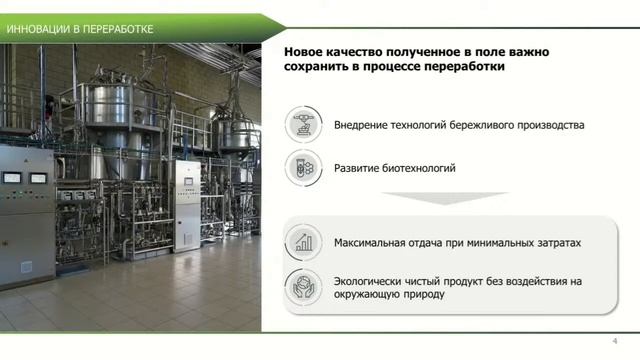 ИННОВАЦИИ В ПЕРЕРАБОТКЕ

Новое качество полученное в поле важно сохранить в процессе переработки

Внедрение технологий бережливого производства

Развитие биотехнологий

Максимальная отдача при минимальных затратах

Экологически чистый продукт без воздействия на окружающую природу

4